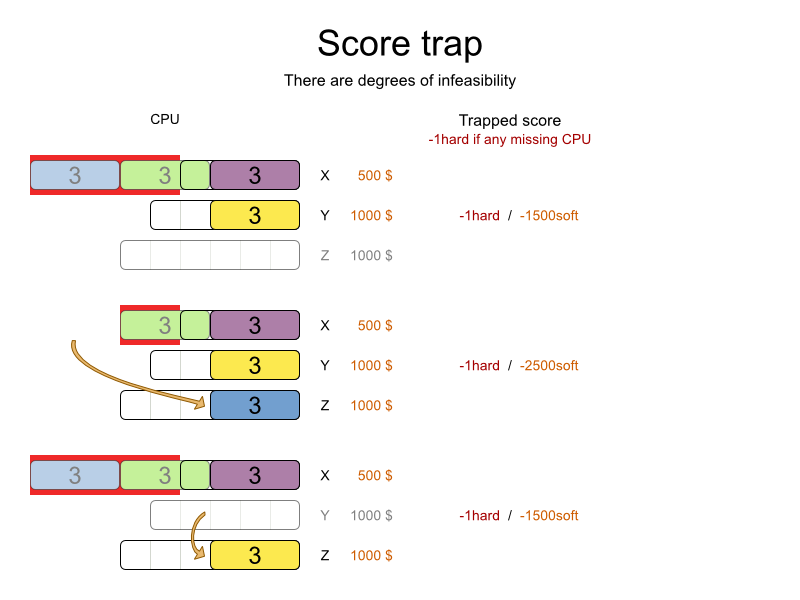 Score trap
There are degrees of infeasibility

CPU

Trapped score
-1hard if any missing CPU

3 3 3 X 500 $
3 Y 1000 $ -1hard / -1500soft
Z 1000 $

3 3 X 500 $
3 Y 1000 $ -1hard / -2500soft
3 Z 1000 $

3 3 3 X 500 $
Y 1000 $ -1hard / -1500soft
3 Z 1000 $